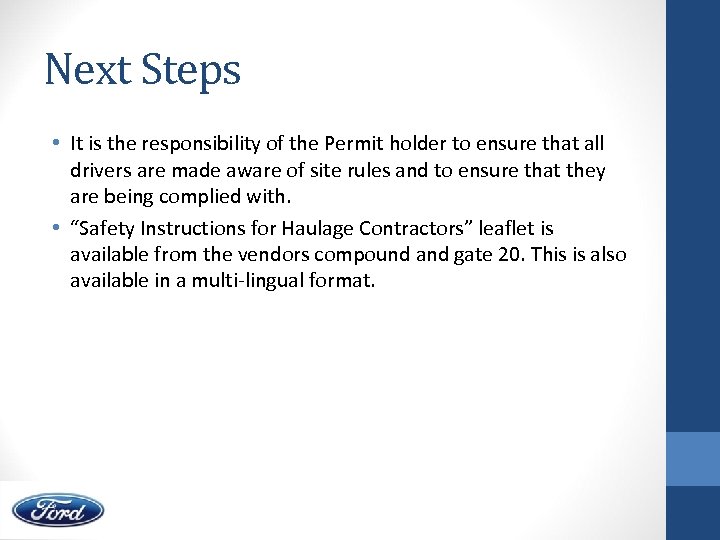 Next Steps

• It is the responsibility of the Permit holder to ensure that all drivers are made aware of site rules and to ensure that they are being complied with.

• “Safety Instructions for Haulage Contractors” leaflet is available from the vendors compound and gate 20. This is also available in a multi-lingual format.

Ford